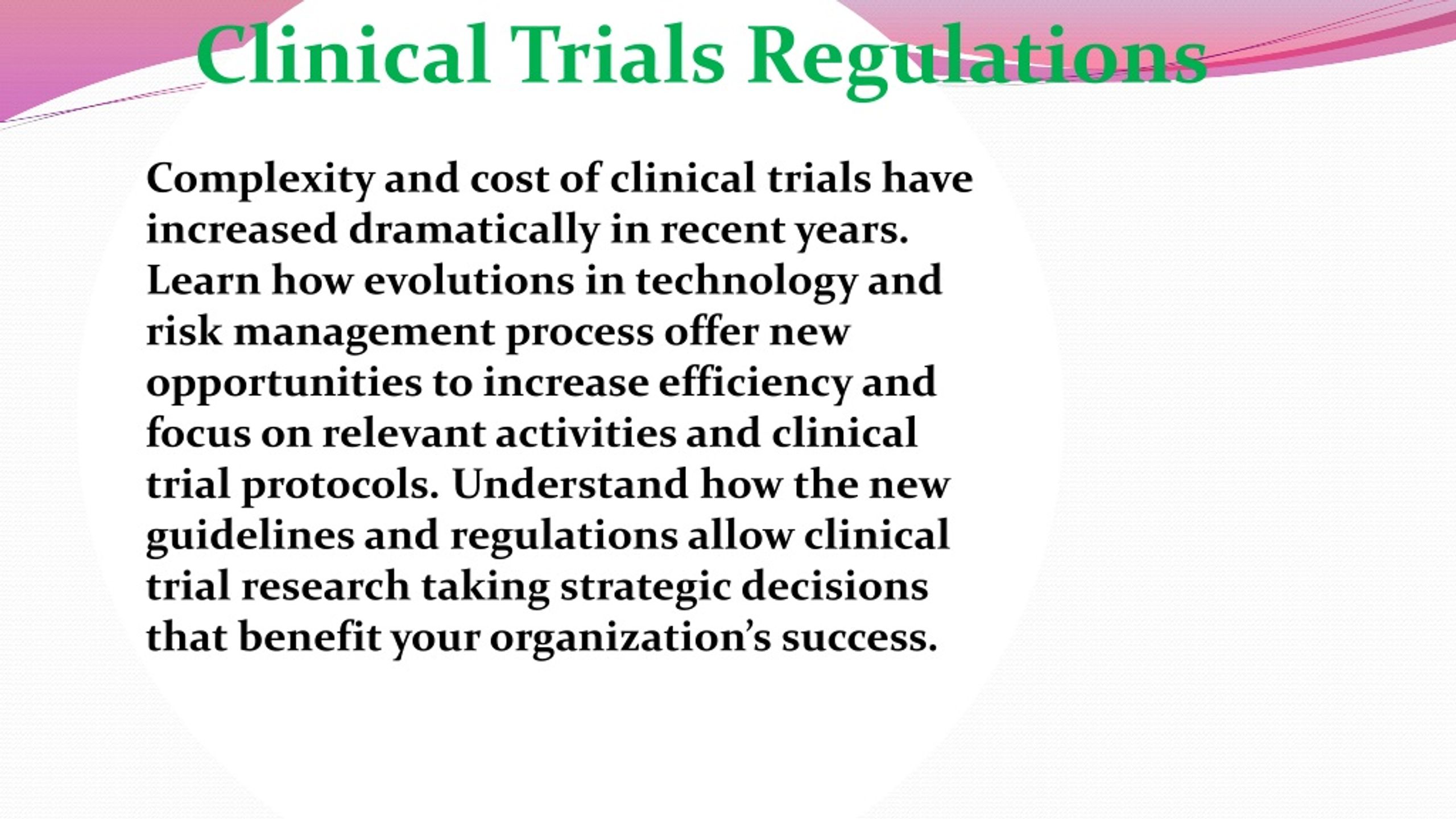 Clinical Trials Regulations

Complexity and cost of clinical trials have increased dramatically in recent years. Learn how evolutions in technology and risk management process offer new opportunities to increase efficiency and focus on relevant activities and clinical trial protocols. Understand how the new guidelines and regulations allow clinical trial research taking strategic decisions that benefit your organization’s success.